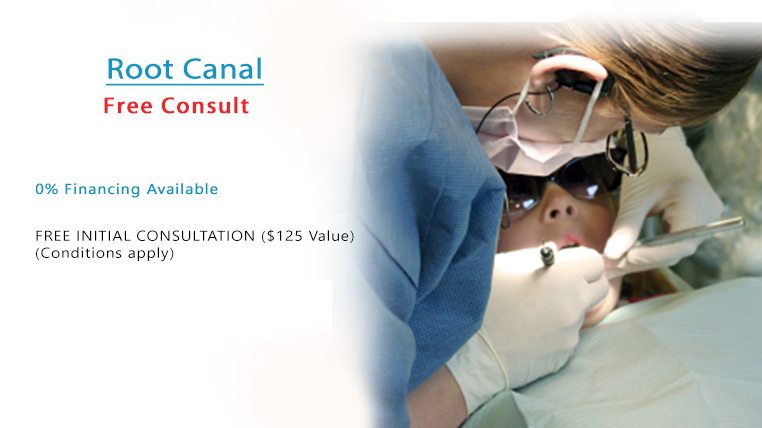 Root Canal
Free Consult

0% Financing Available

FREE INITIAL CONSULTATION ($125 Value)
(Conditions apply)